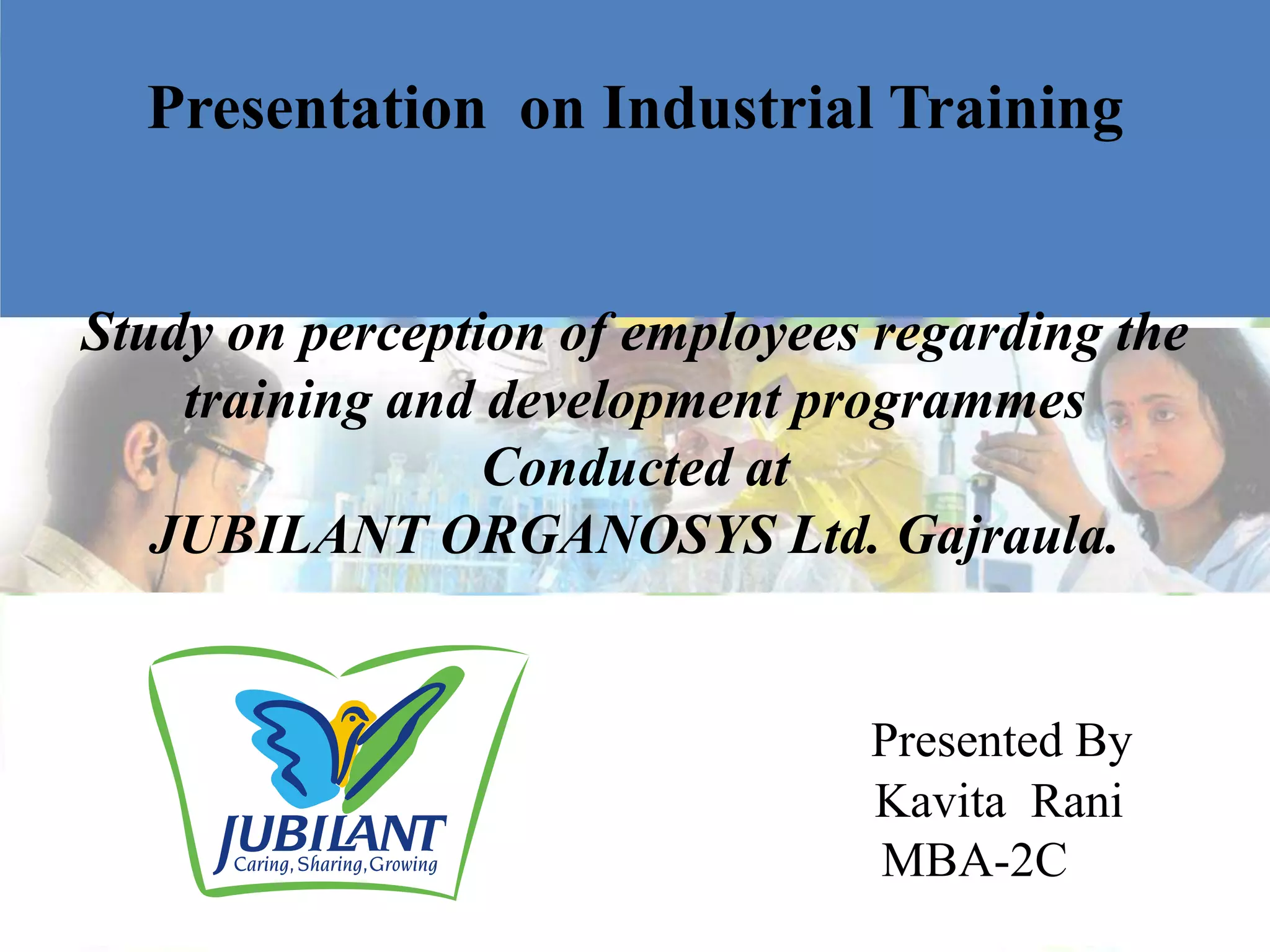 Presentation on Industrial Training

Study on perception of employees regarding the training and development programmes Conducted at JUBILANT ORGANOSYS Ltd. Gajraula.

JUBILANT
Caring, Sharing, Growing

Presented By
Kavita Rani
MBA-2C